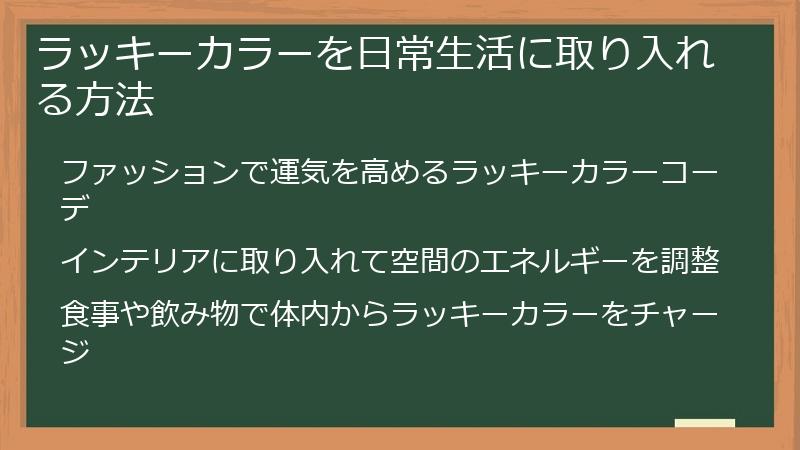 ラッキーカラーを日常生活に取り入れる方法

ファッションで運気を高めるラッキーカラーコーデ

インテリアに取り入れて空間のエネルギーを調整

食事や飲み物で体内からラッキーカラーをチャージ